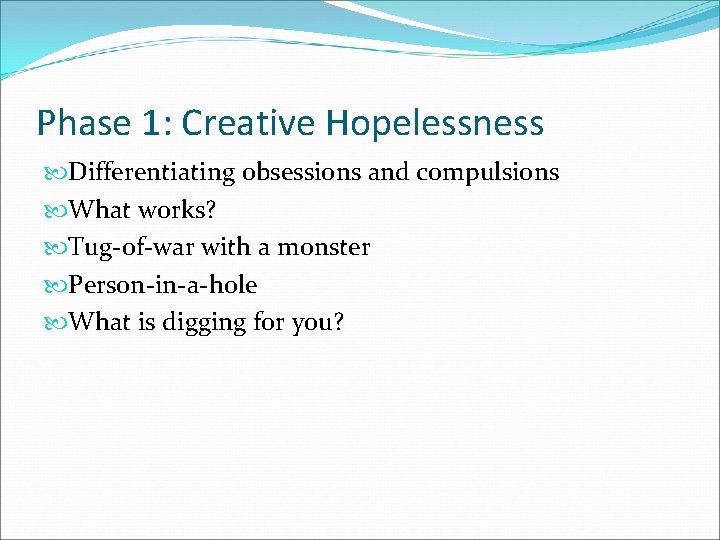 Phase 1: Creative Hopelessness

Differentiating obsessions and compulsions
What works?
Tug-of-war with a monster
Person-in-a-hole
What is digging for you?